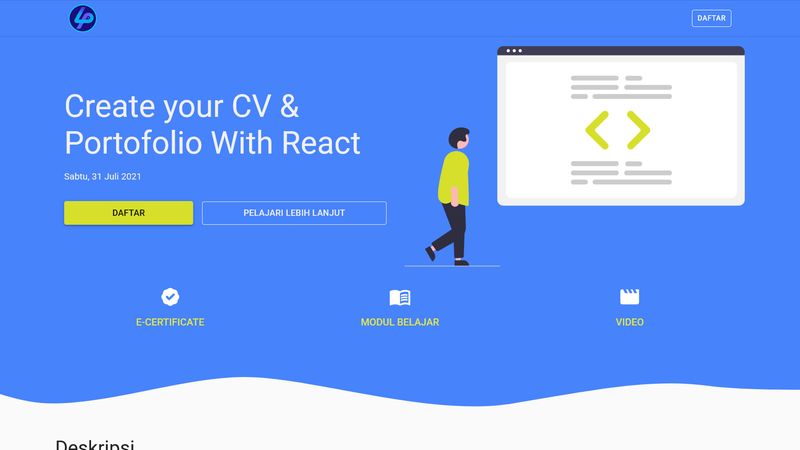 DAFTAR

Create your CV & Portofolio With React

Sabtu, 31 Juli 2021

DAFTAR

PELAJARI LEBIH LANJUT

E-CERTIFICATE

MODUL BELAJAR

VIDEO

Deskripsi